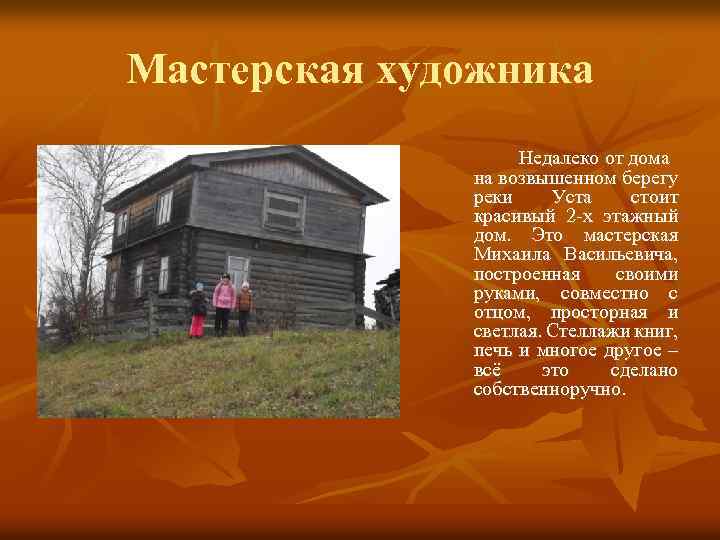 Мастерская художника

Недалеко от дома на возвышенном берегу реки Уста стоит красивый 2-х этажный дом. Это мастерская Михаила Васильевича, построенная своими руками, совместно с отцом, просторная и светлая. Стеллажи книг, печь и многое другое – всё это сделано собственноручно.